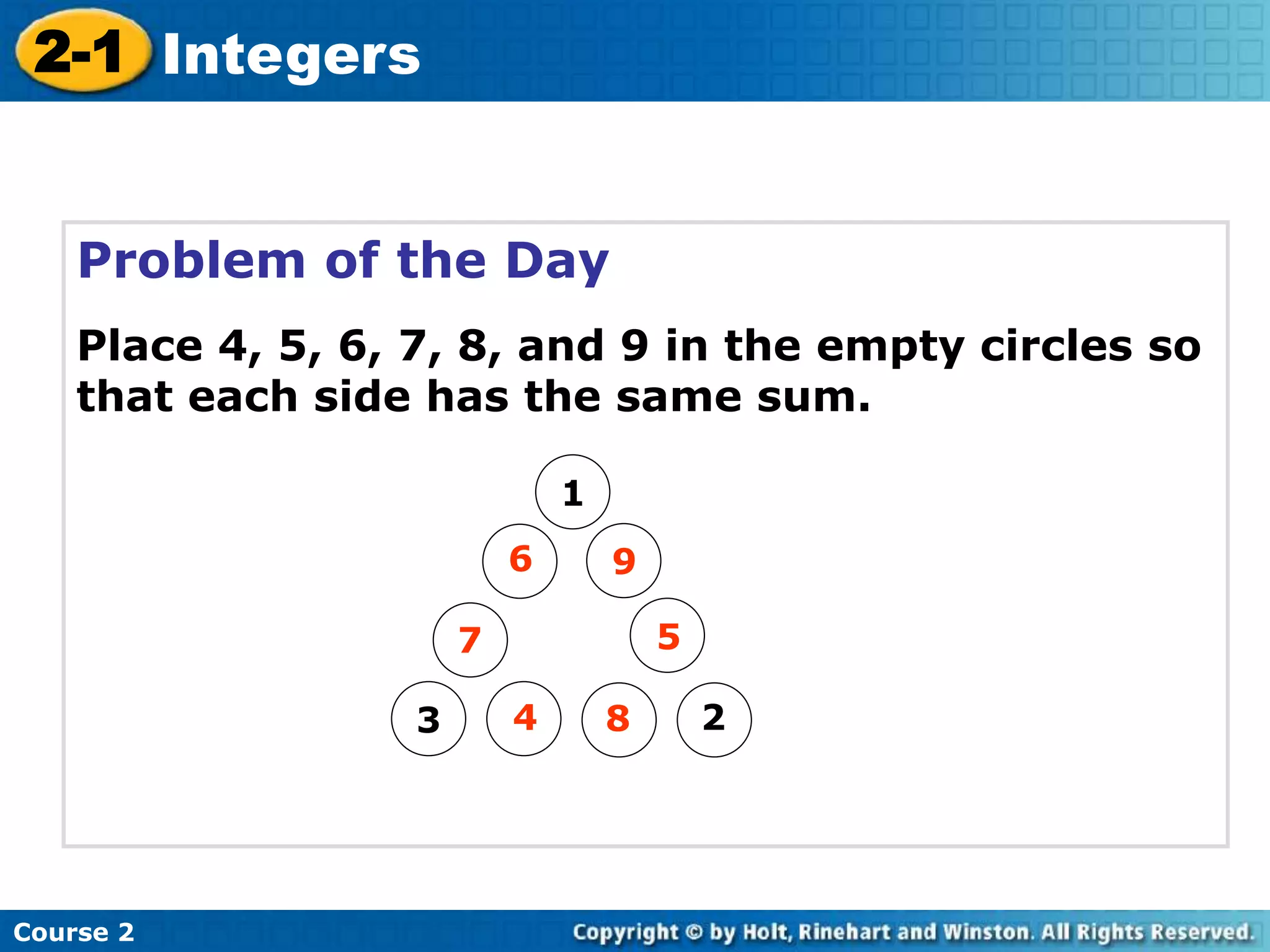 2-1 Integers

Problem of the Day

Place 4, 5, 6, 7, 8, and 9 in the empty circles so that each side has the same sum.

1
6 9
7 5
3 4 8 2

Course 2

Copyright © by Holt, Rinehart and Winston. All Rights Reserved.